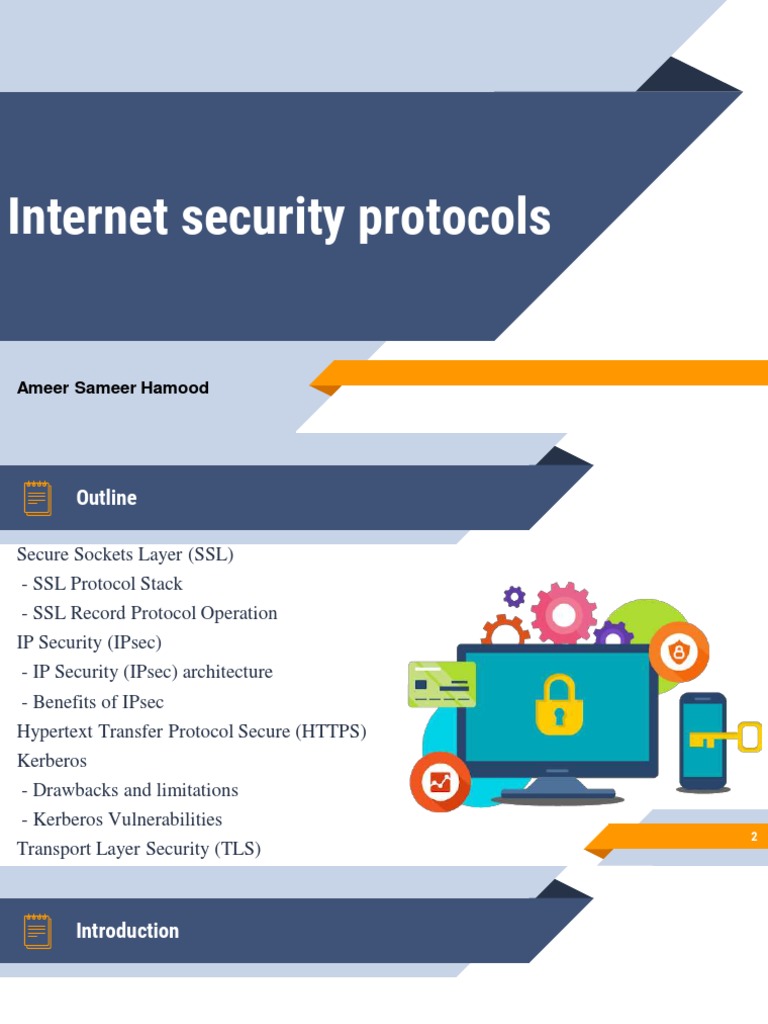 Internet security protocols

Ameer Sameer Hamood

Outline

Secure Sockets Layer (SSL)
- SSL Protocol Stack
- SSL Record Protocol Operation
IP Security (IPsec)
- IP Security (IPsec) architecture
- Benefits of IPsec
Hypertext Transfer Protocol Secure (HTTPS)
Kerberos
- Drawbacks and limitations
- Kerberos Vulnerabilities
Transport Layer Security (TLS)

2

Introduction